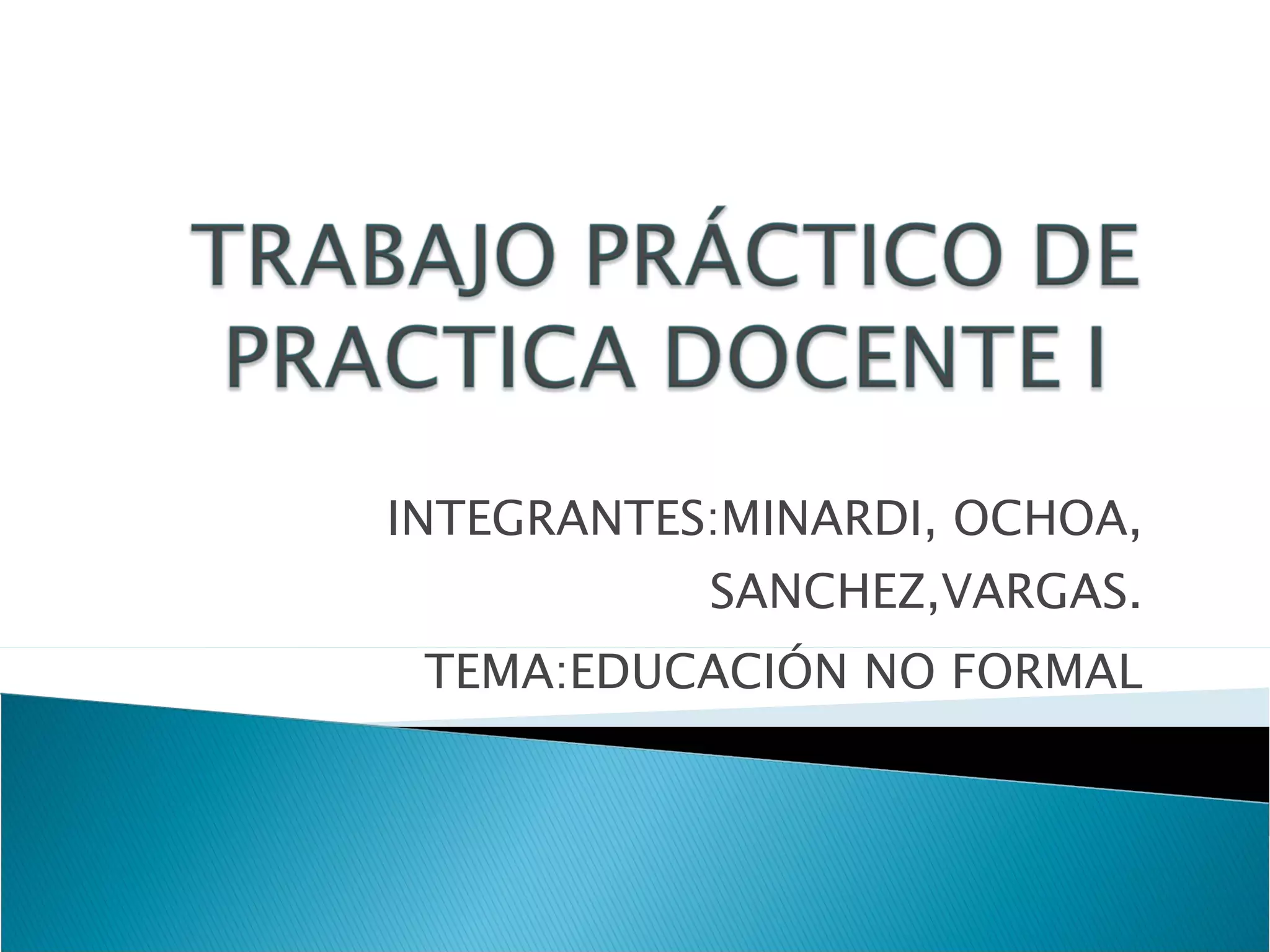 TRABAJO PRÁCTICO DE PRACTICA DOCENTE I

INTEGRANTES:MINARDI, OCHOA, SANCHEZ,VARGAS.

TEMA:EDUCACIÓN NO FORMAL